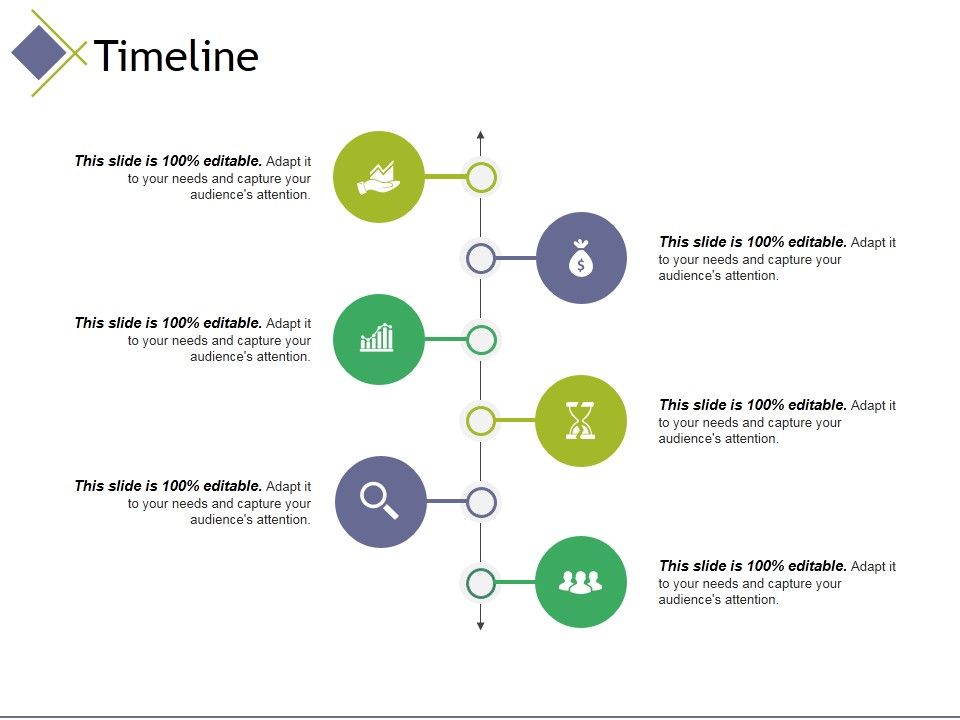 Timeline

This slide is 100% editable. Adapt it to your needs and capture your audience's attention.

This slide is 100% editable. Adapt it to your needs and capture your audience's attention.

This slide is 100% editable. Adapt it to your needs and capture your audience's attention.

This slide is 100% editable. Adapt it to your needs and capture your audience's attention.

This slide is 100% editable. Adapt it to your needs and capture your audience's attention.

This slide is 100% editable. Adapt it to your needs and capture your audience's attention.